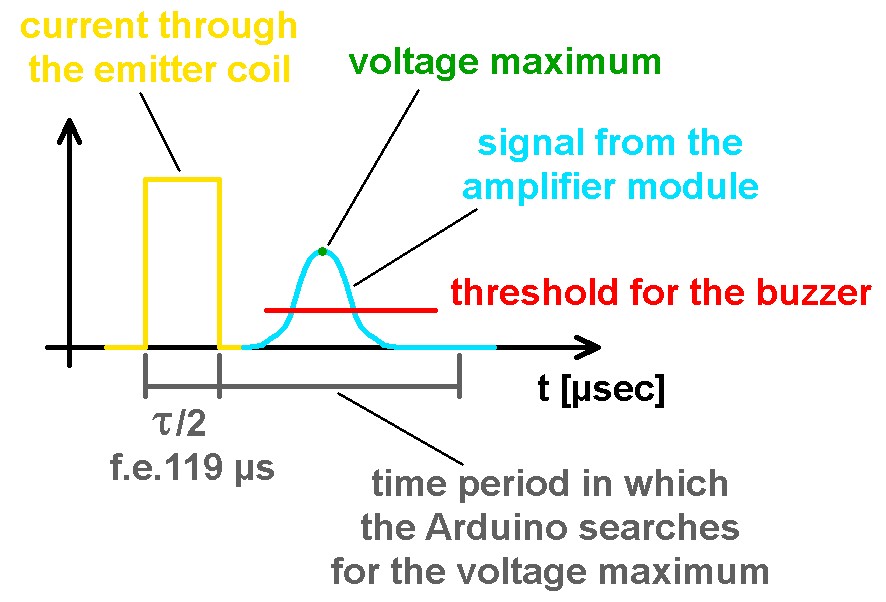 current through the emitter coil

voltage maximum

signal from the amplifier module

threshold for the buzzer

t [µsec]

$\tau/2$
f.e.119 µs

time period in which the Arduino searches for the voltage maximum